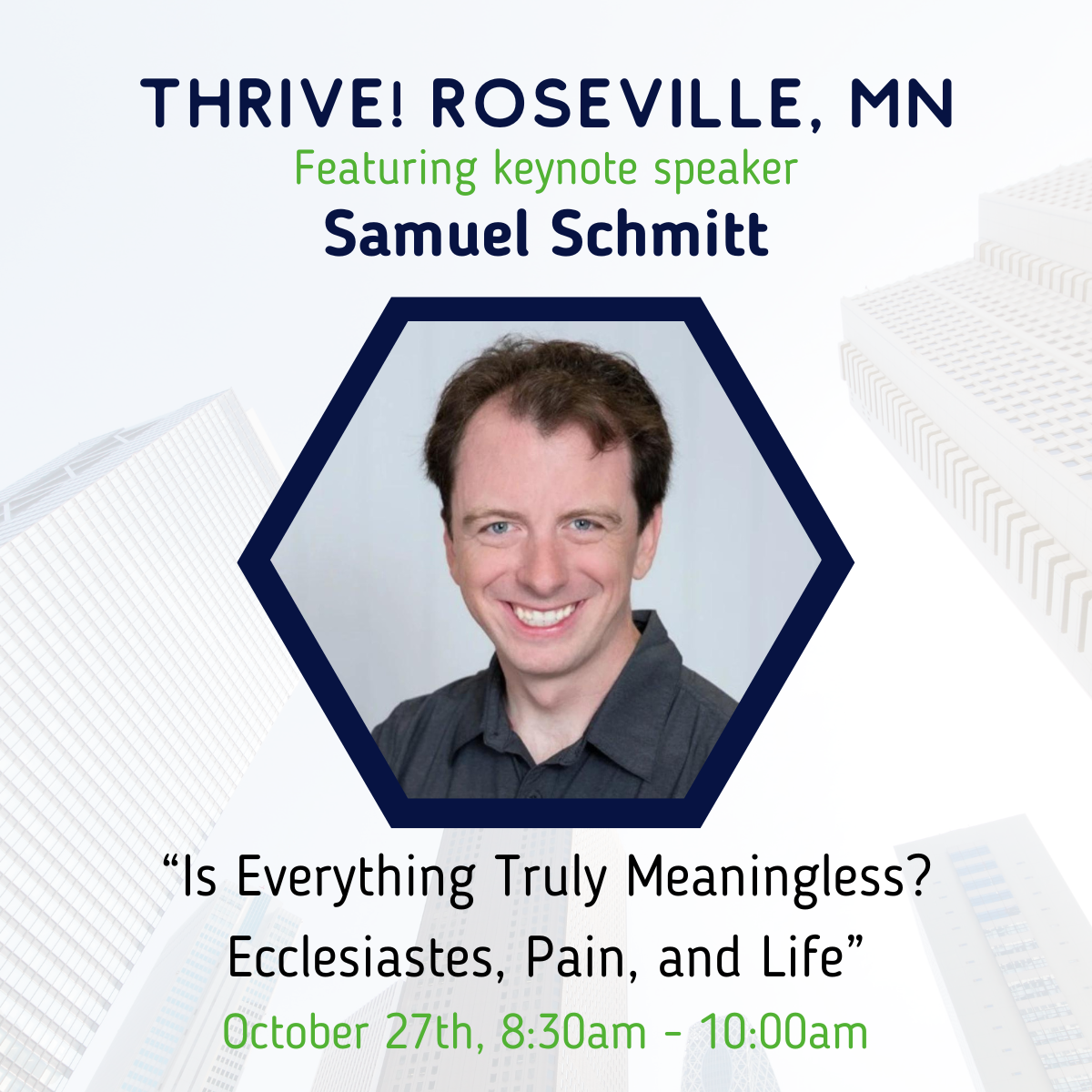 THRIVE! ROSEVILLE, MN
Featuring keynote speaker
Samuel Schmitt

“Is Everything Truly Meaningless? Ecclesiastes, Pain, and Life”
October 27th, 8:30am - 10:00am